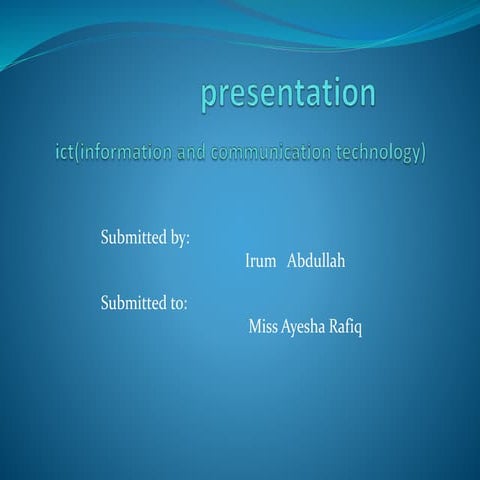 presentation

ict(information and communication technology)

Submitted by:

Irum Abdullah

Submitted to:

Miss Ayesha Rafiq